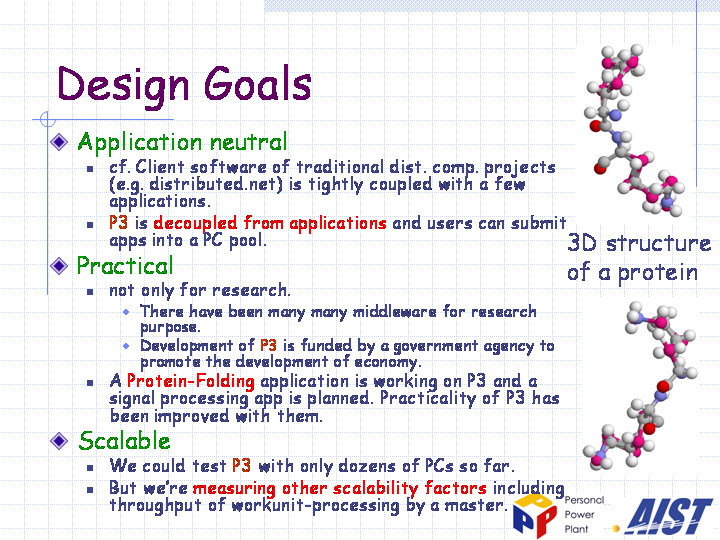 Design Goals

Application neutral

cf. Client software of traditional dist. comp. projects (e.g. distributed.net) is tightly coupled with a few applications.

P3 is decoupled from applications and users can submit apps into a PC pool.

Practical

not only for research.

There have been many many middleware for research purpose.

Development of P3 is funded by a government agency to promote the development of economy.

A Protein-Folding application is working on P3 and a signal processing app is planned. Practicality of P3 has been improved with them.

Scalable

We could test P3 with only dozens of PCs so far.

But we're measuring other scalability factors including throughput of workunit-processing by a master.

3D structure of a protein

Personal Power Plant

AIST